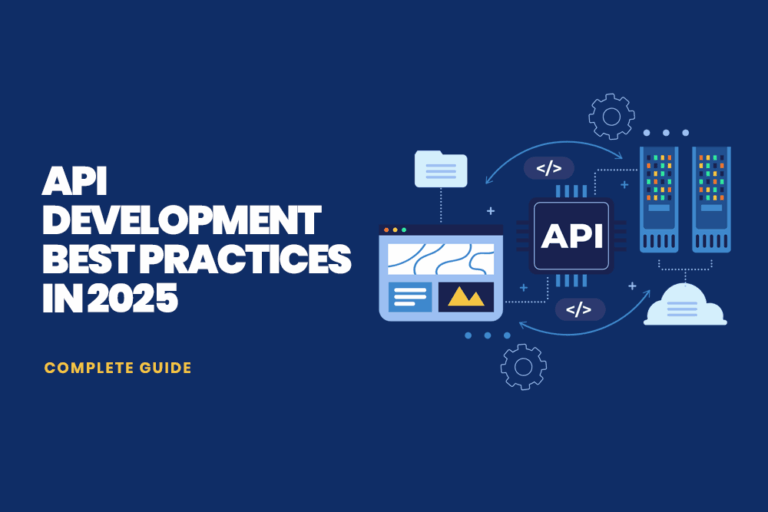 API DEVELOPMENT BEST PRACTICES IN 2025

COMPLETE GUIDE

</>

API

</>